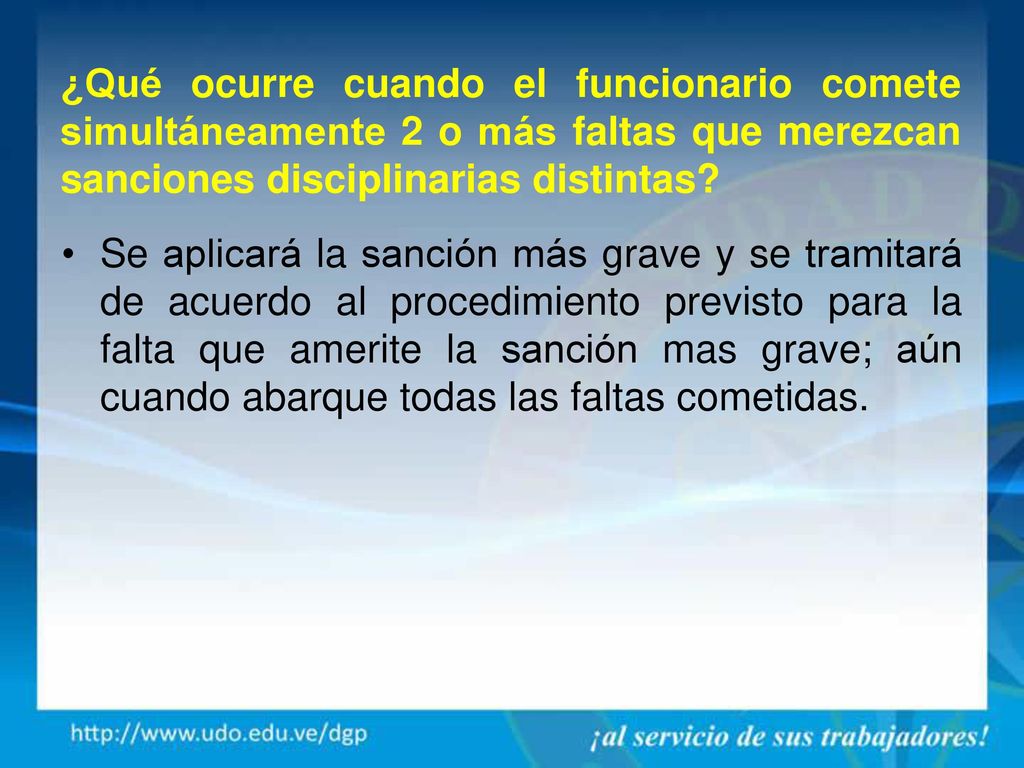 ¿Qué ocurre cuando el funcionario comete simultáneamente 2 o más faltas que merezcan sanciones disciplinarias distintas?

• Se aplicará la sanción más grave y se tramitará de acuerdo al procedimiento previsto para la falta que amerite la sanción mas grave; aún cuando abarque todas las faltas cometidas.

http://www.udo.edu.ve/dgp

¡al servicio de sus trabajadores!